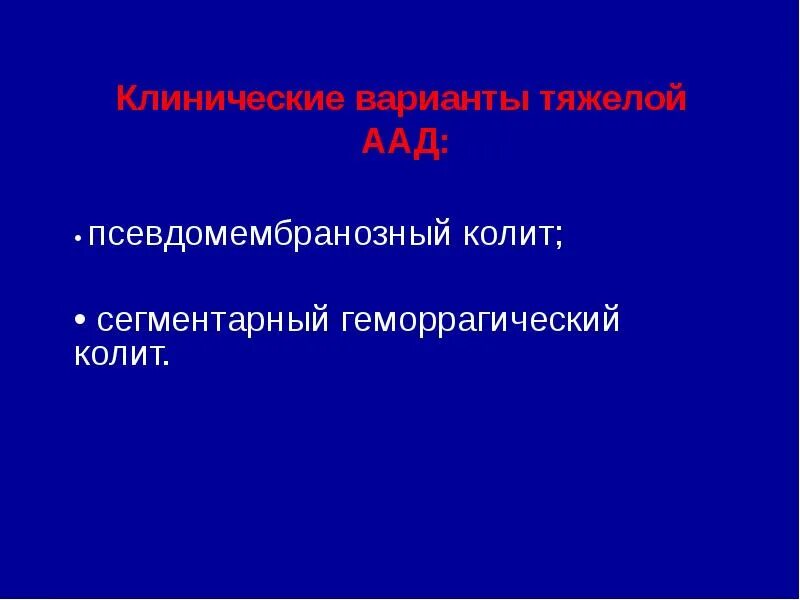 Клинические варианты тяжелой ААД:

• псевдомембранозный колит;

• сегментарный геморрагический колит.